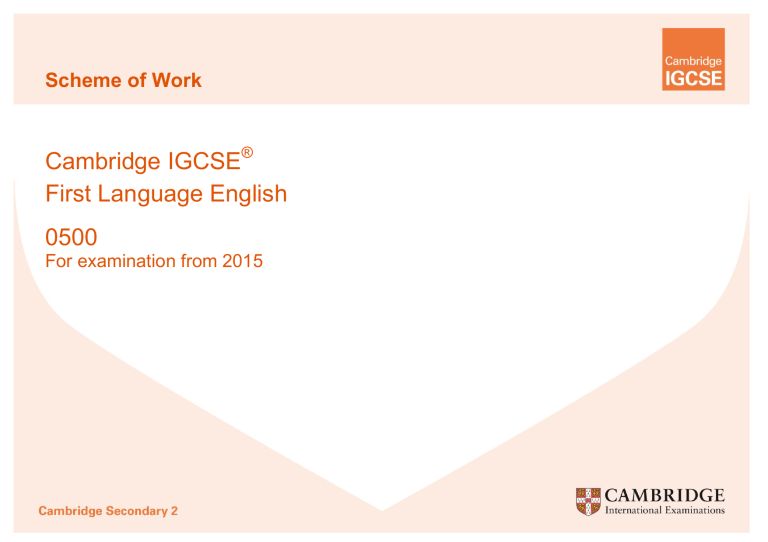 Scheme of Work

Cambridge IGCSE

Cambridge IGCSE®
First Language English

0500
For examination from 2015

Cambridge Secondary 2

CAMBRIDGE
International Examinations